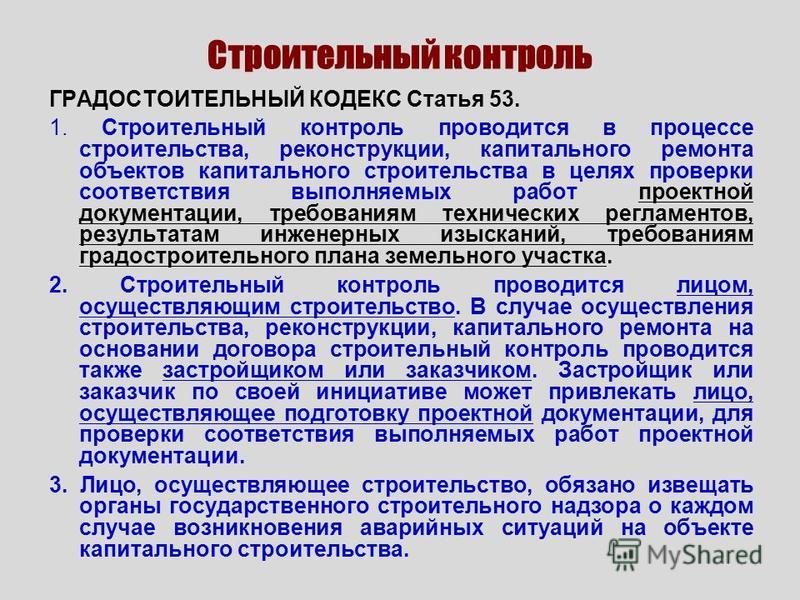 Строительный контроль

ГРАДОСТОИТЕЛЬНЫЙ КОДЕКС Статья 53.

1. Строительный контроль проводится в процессе строительства, реконструкции, капитального ремонта объектов капитального строительства в целях проверки соответствия выполняемых работ проектной документации, требованиям технических регламентов, результатам инженерных изысканий, требованиям градостроительного плана земельного участка.

2. Строительный контроль проводится лицом, осуществляющим строительство. В случае осуществления строительства, реконструкции, капитального ремонта на основании договора строительный контроль проводится также застройщиком или заказчиком. Застройщик или заказчик по своей инициативе может привлекать лицо, осуществляющее подготовку проектной документации, для проверки соответствия выполняемых работ проектной документации.

3. Лицо, осуществляющее строительство, обязано извещать органы государственного строительного надзора о каждом случае возникновения аварийных ситуаций на объекте капитального строительства.

MyShared